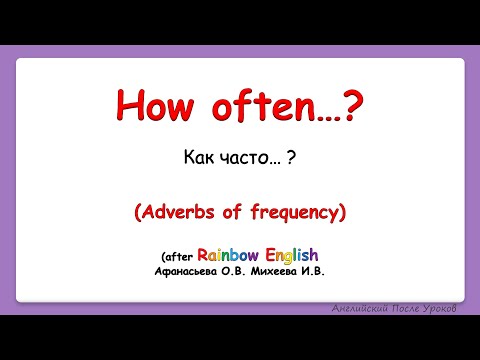 How often...?

Как часто... ?

(Adverbs of frequency)

(after Rainbow English
Афанасьева О.В. Михеева И.В.

Английский После Уроков